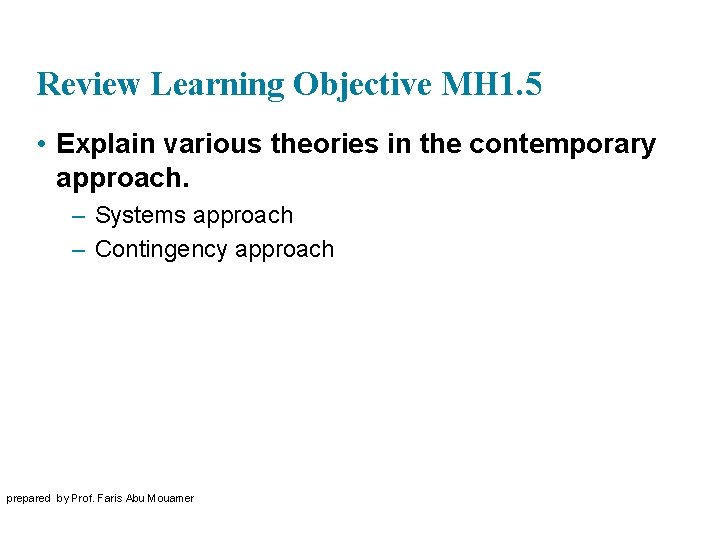 Review Learning Objective MH1.5

• Explain various theories in the contemporary approach.

– Systems approach

– Contingency approach

prepared by Prof. Faris Abu Mouamer